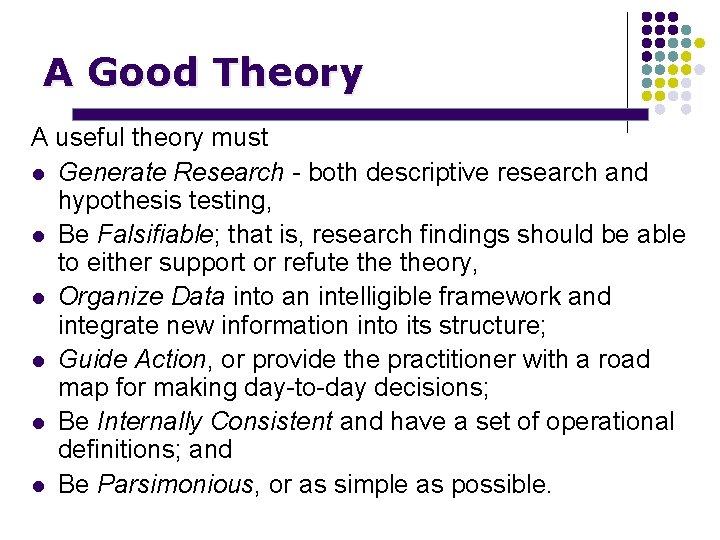 A Good Theory

A useful theory must

- Generate Research - both descriptive research and hypothesis testing,
- Be Falsifiable; that is, research findings should be able to either support or refute the theory,
- Organize Data into an intelligible framework and integrate new information into its structure;
- Guide Action, or provide the practitioner with a road map for making day-to-day decisions;
- Be Internally Consistent and have a set of operational definitions; and
- Be Parsimonious, or as simple as possible.